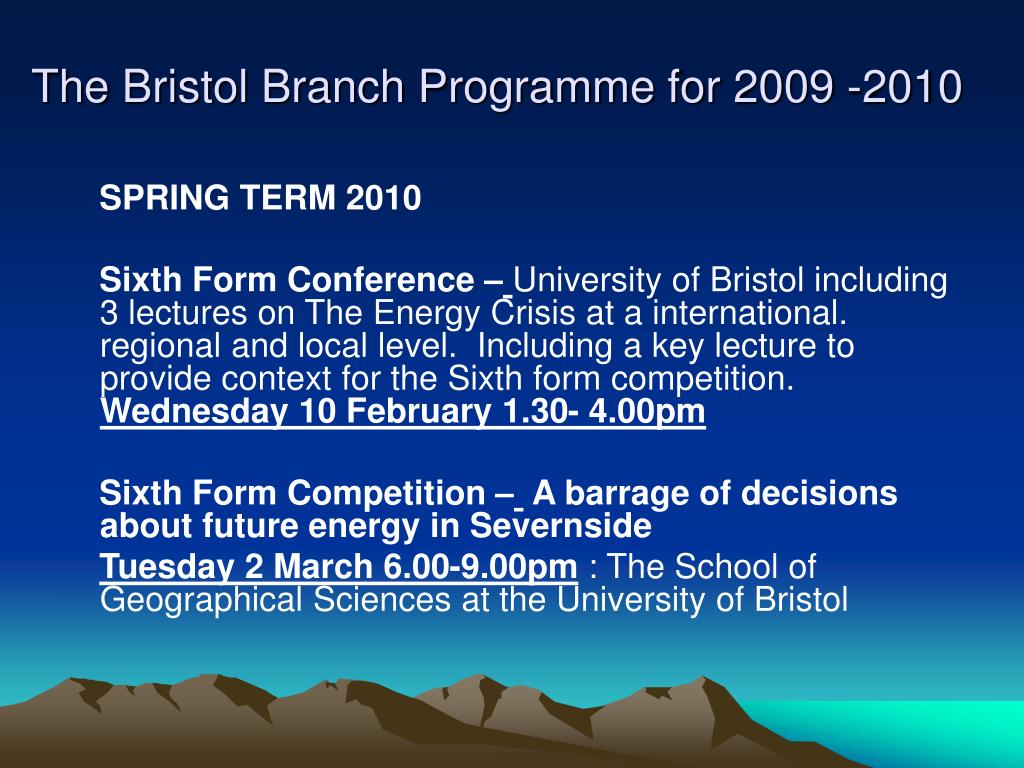 The Bristol Branch Programme for 2009 -2010

SPRING TERM 2010

Sixth Form Conference – University of Bristol including 3 lectures on The Energy Crisis at a international. regional and local level. Including a key lecture to provide context for the Sixth form competition. Wednesday 10 February 1.30- 4.00pm

Sixth Form Competition – A barrage of decisions about future energy in Severnside

Tuesday 2 March 6.00-9.00pm : The School of Geographical Sciences at the University of Bristol